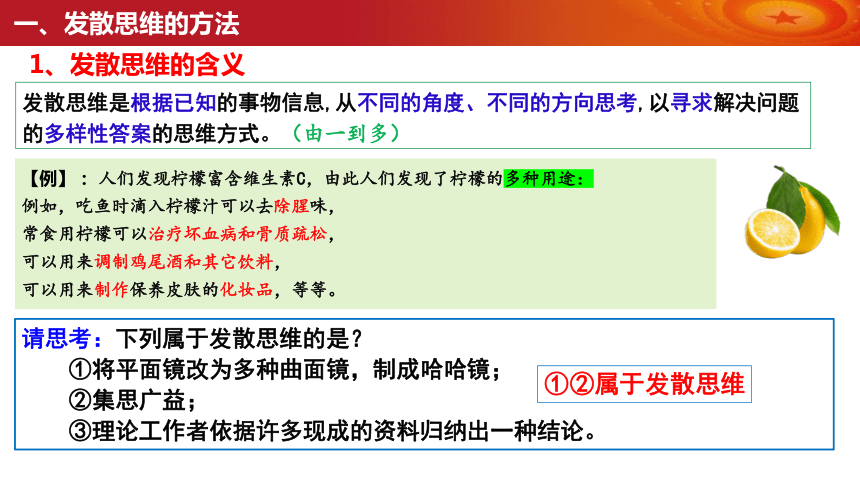 一、发散思维的方法

1、发散思维的含义

发散思维是根据已知的事物信息,从不同的角度、不同的方向思考,以寻求解决问题的多样性答案的思维方式。（由一到多）

【例】：人们发现柠檬富含维生素C，由此人们发现了柠檬的多种用途：
例如，吃鱼时滴入柠檬汁可以去除腥味，
常食用柠檬可以治疗坏血病和骨质疏松，
可以用来调制鸡尾酒和其它饮料，
可以用来制作保养皮肤的化妆品，等等。

请思考：下列属于发散思维的是？
①将平面镜改为多种曲面镜，制成哈哈镜；
②集思广益；
③理论工作者依据许多现成的资料归纳出一种结论。

①②属于发散思维